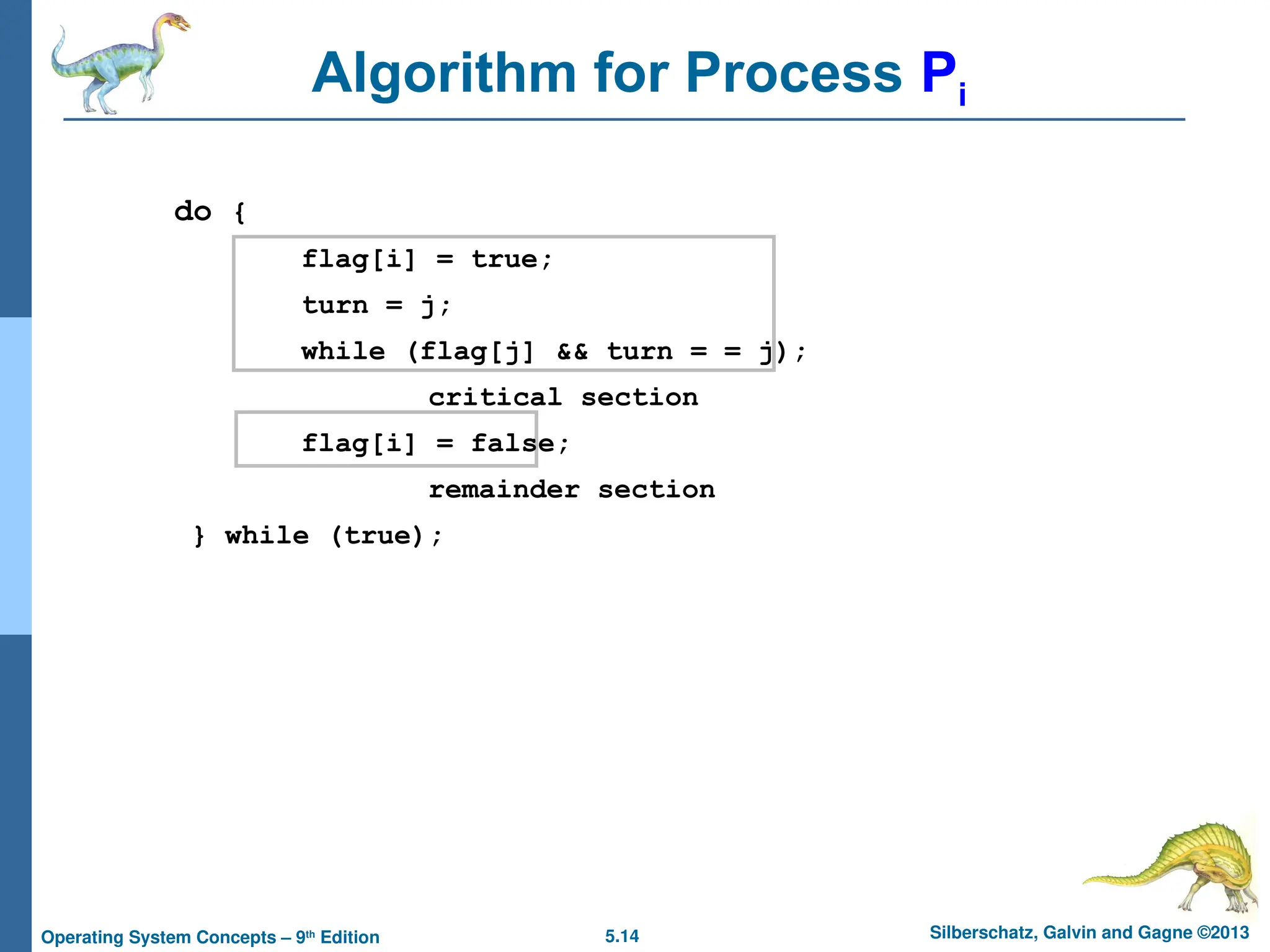 Algorithm for Process $P_i$

do {
flag[i] = true;
turn = j;
while (flag[j] && turn = = j);
critical section
flag[i] = false;
remainder section
} while (true);

Operating System Concepts – 9th Edition

5.14

Silberschatz, Galvin and Gagne ©2013